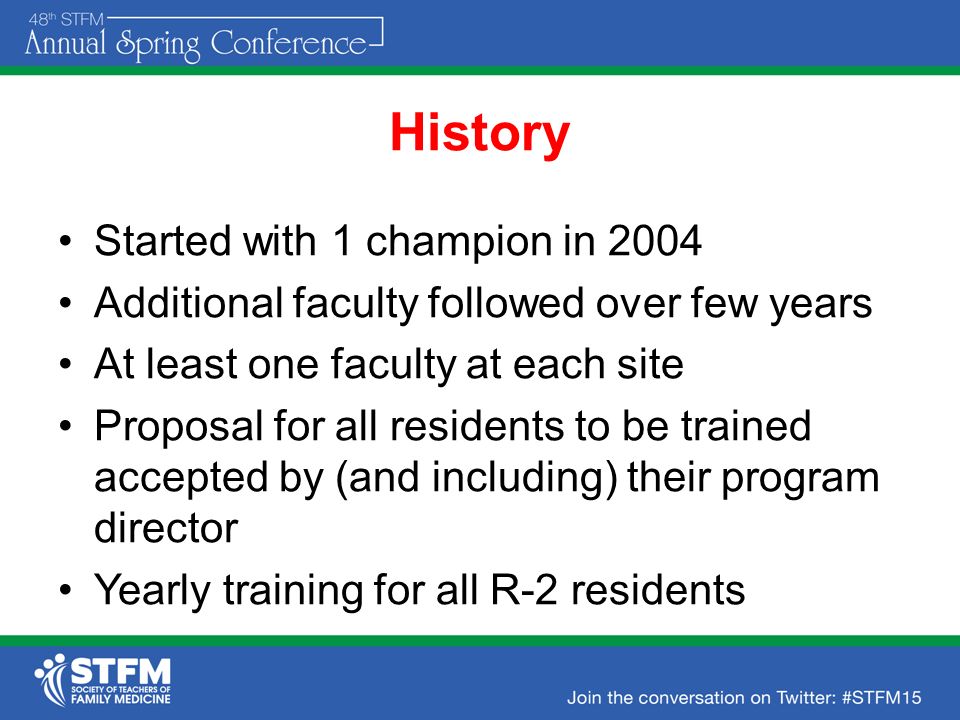 48th STFM
Annual Spring Conference

History

• Started with 1 champion in 2004
• Additional faculty followed over few years
• At least one faculty at each site
• Proposal for all residents to be trained accepted by (and including) their program director
• Yearly training for all R-2 residents

STFM
SOCIETY OF TEACHERS OF FAMILY MEDICINE

Join the conversation on Twitter: #STFM15